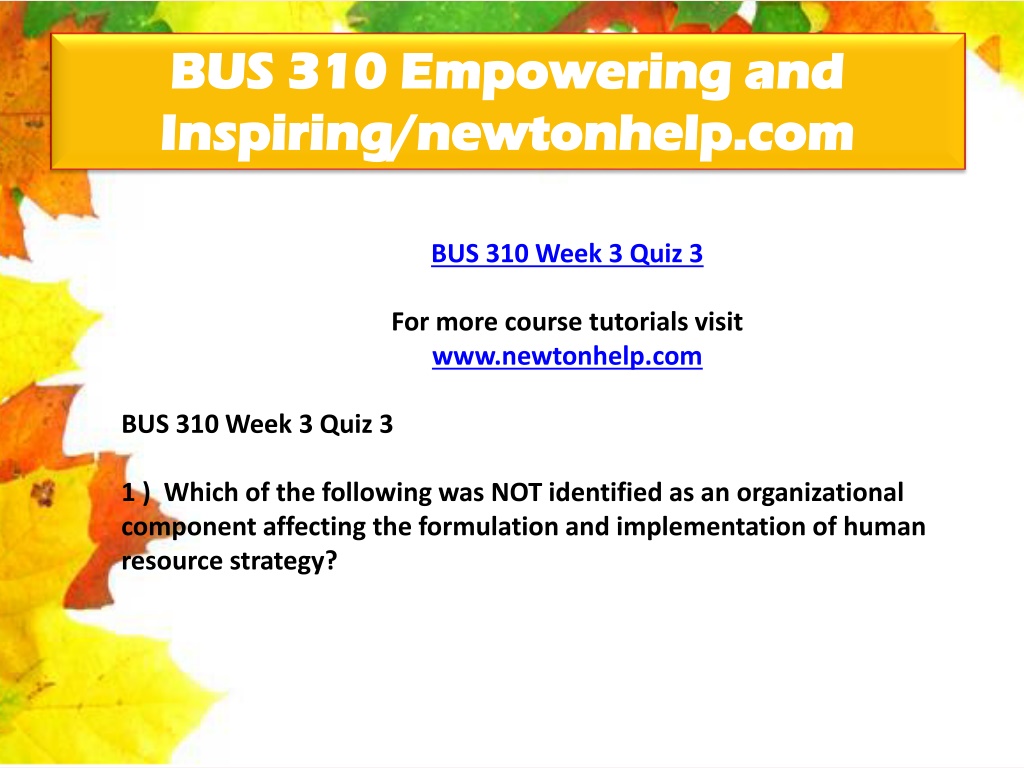 BUS 310 Empowering and Inspiring/newtonhelp.com

BUS 310 Week 3 Quiz 3

For more course tutorials visit
www.newtonhelp.com

BUS 310 Week 3 Quiz 3

1 ) Which of the following was NOT identified as an organizational component affecting the formulation and implementation of human resource strategy?